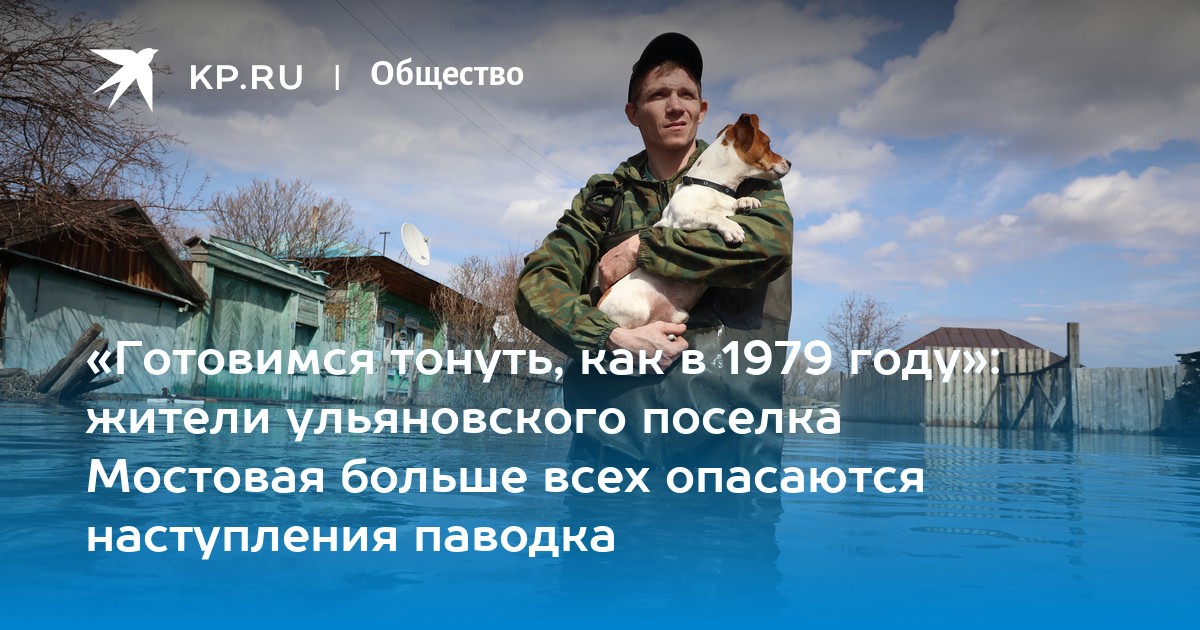 KP.RU | Общество

«Готовимся тонуть, как в 1979 году»: жители ульяновского поселка Мостовая больше всех опасаются наступления паводка